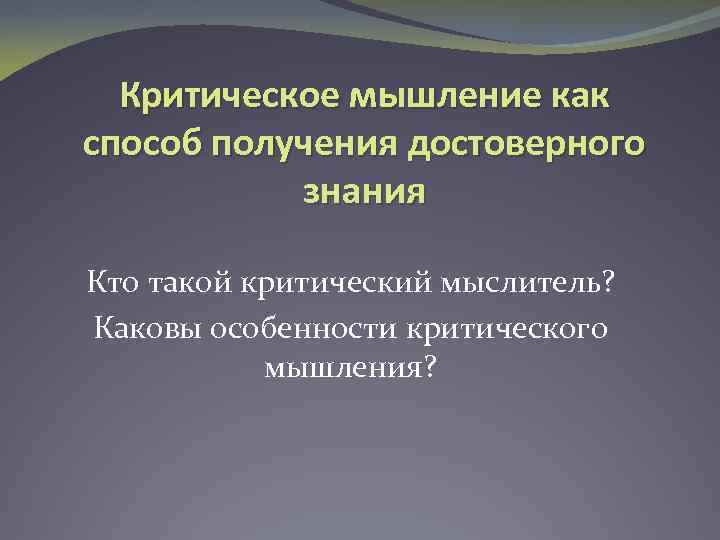 Критическое мышление как способ получения достоверного знания

Кто такой критический мыслитель?

Каковы особенности критического мышления?